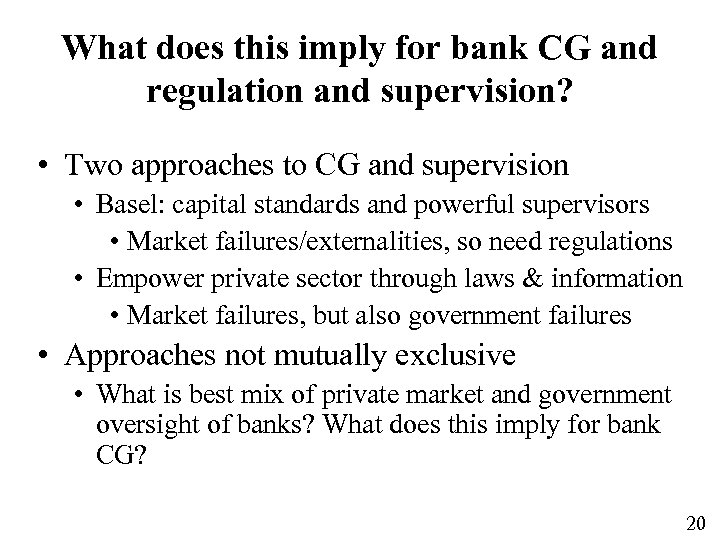 What does this imply for bank CG and regulation and supervision?

• Two approaches to CG and supervision
  • Basel: capital standards and powerful supervisors
    • Market failures/externalities, so need regulations
  • Empower private sector through laws & information
    • Market failures, but also government failures
• Approaches not mutually exclusive
  • What is best mix of private market and government oversight of banks? What does this imply for bank CG?

20